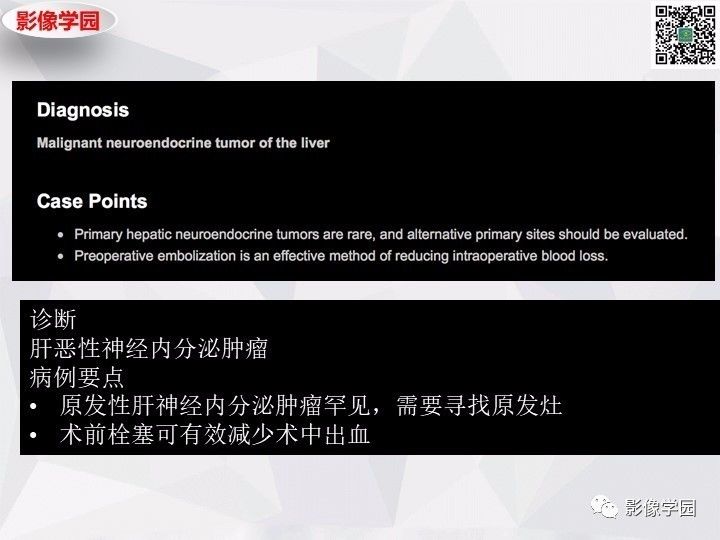 影像学园

Diagnosis

Malignant neuroendocrine tumor of the liver

Case Points

• Primary hepatic neuroendocrine tumors are rare, and alternative primary sites should be evaluated.
• Preoperative embolization is an effective method of reducing intraoperative blood loss.

诊断
肝恶性神经内分泌肿瘤
病例要点
• 原发性肝神经内分泌肿瘤罕见，需要寻找原发灶
• 术前栓塞可有效减少术中出血

影像学园